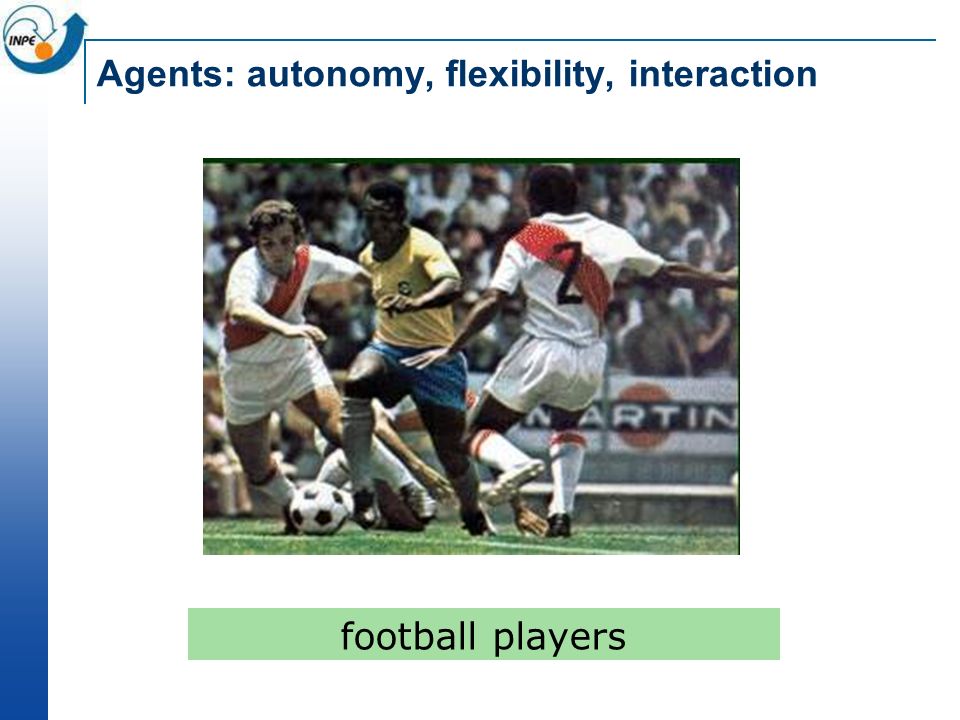 INPE

Agents: autonomy, flexibility, interaction

2

MARTIN

football players